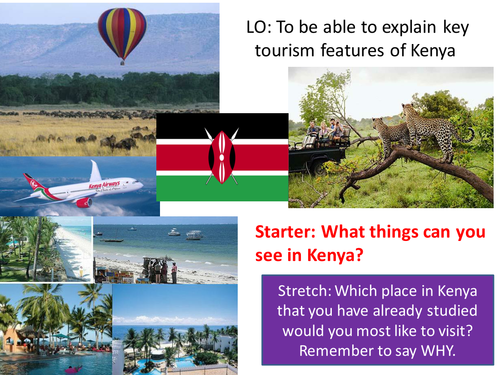 LO: To be able to explain key tourism features of Kenya

Kenya Airways

Starter: What things can you see in Kenya?

Stretch: Which place in Kenya that you have already studied would you most like to visit? Remember to say WHY.